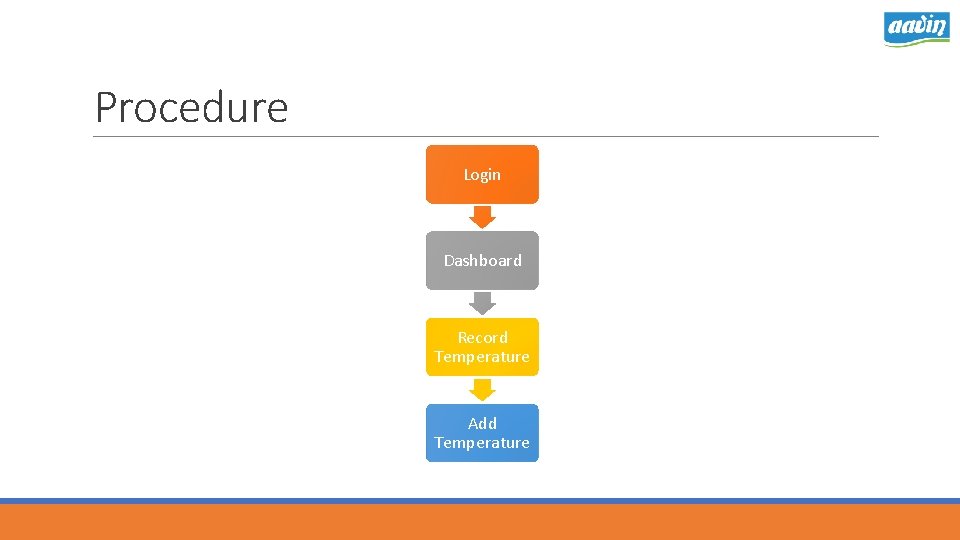 aavin

Procedure

Login

Dashboard

Record Temperature

Add Temperature